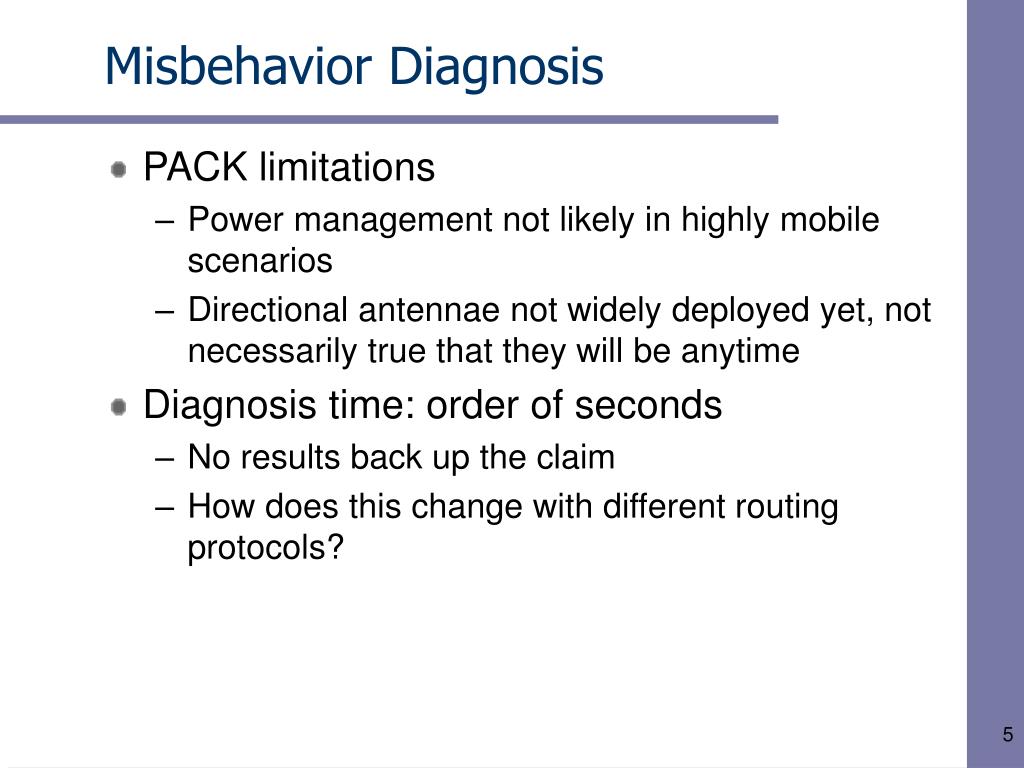 Misbehavior Diagnosis

PACK limitations

– Power management not likely in highly mobile scenarios

– Directional antennae not widely deployed yet, not necessarily true that they will be anytime

Diagnosis time: order of seconds

– No results back up the claim

– How does this change with different routing protocols?

5